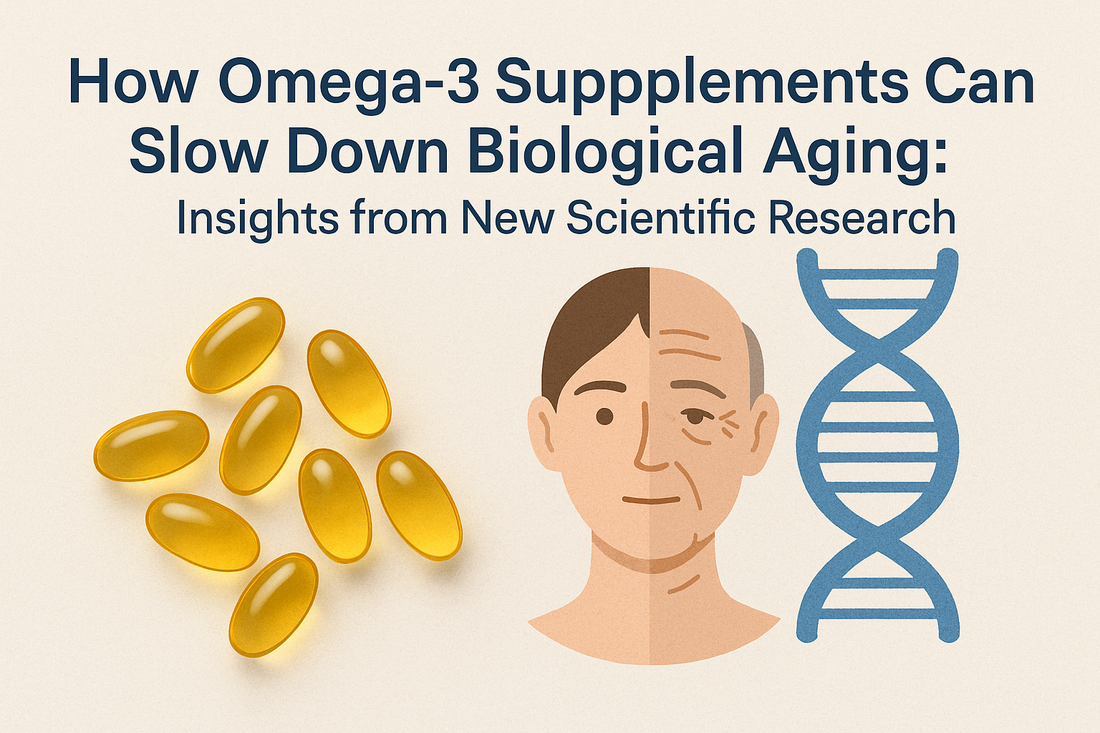 How Omega-3 Suppplements Can Slow Down Biological Aging:
Insights from New Scientific Research